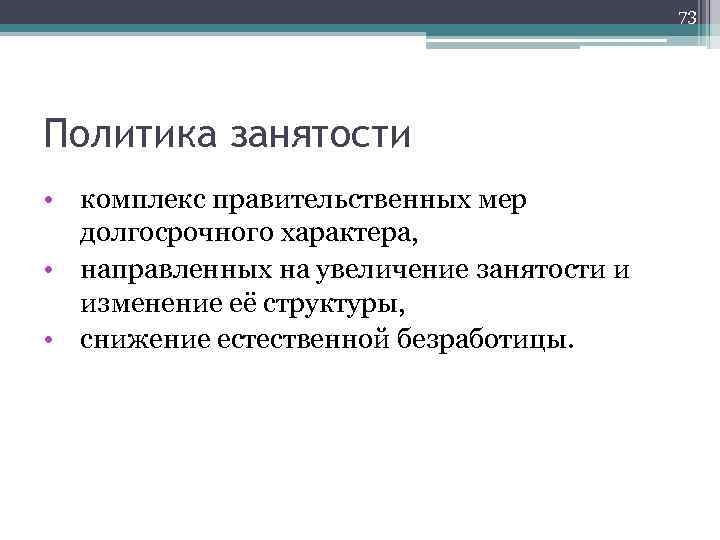 73

Политика занятости

• комплекс правительственных мер долгосрочного характера,
• направленных на увеличение занятости и изменение её структуры,
• снижение естественной безработицы.